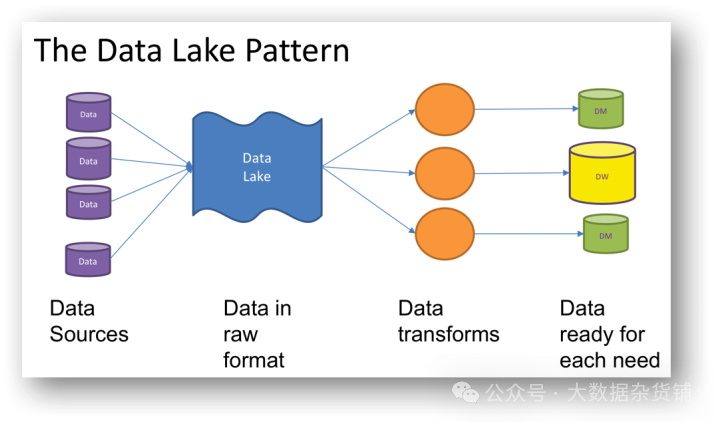 The Data Lake Pattern

Data

Data

Data

Data

Data Lake

DM

DW

DM

Data Sources

Data in raw format

Data transforms

Data ready for each need

公众号 · 大数据杂货铺